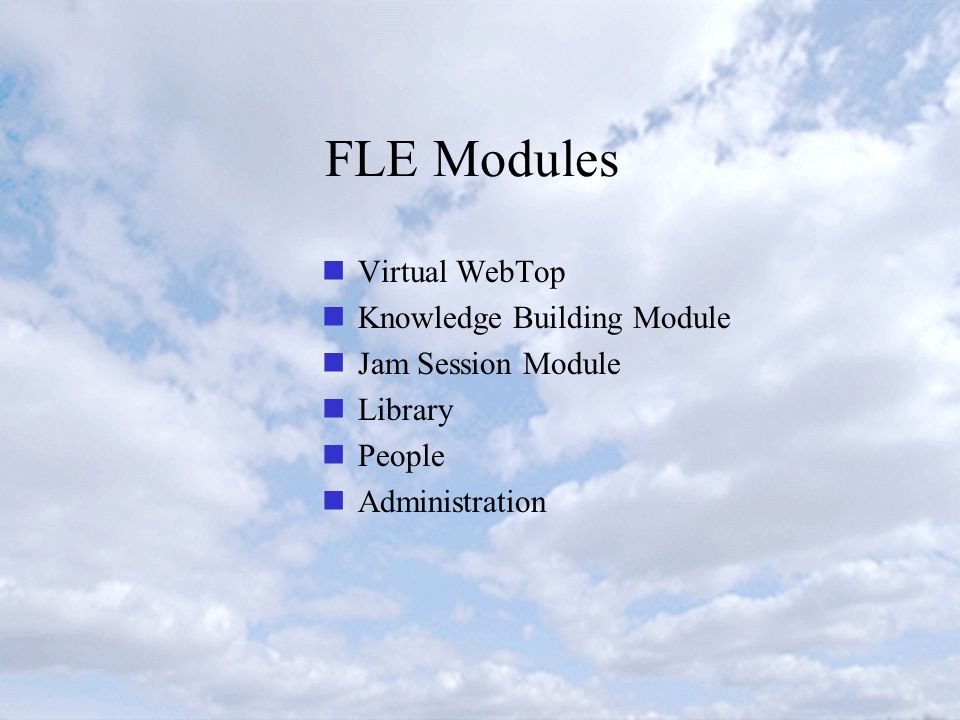 FLE Modules

- Virtual WebTop
- Knowledge Building Module
- Jam Session Module
- Library
- People
- Administration